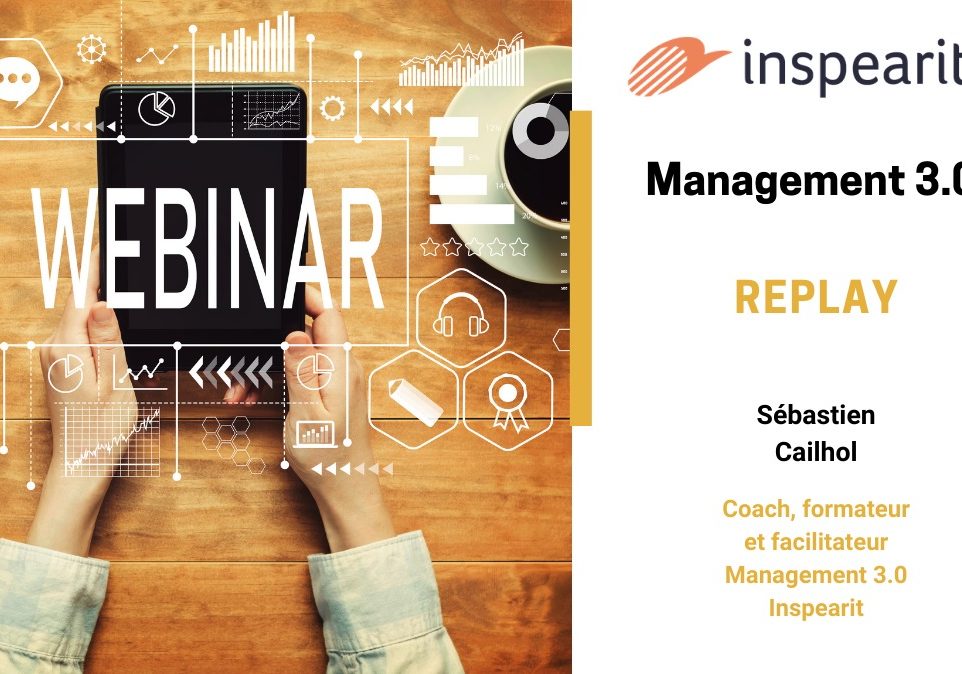 WEBINAR

inspearit

Management 3.0

REPLAY

Sébastien Cailhol

Coach, formateur et facilitateur Management 3.0 Inspearit